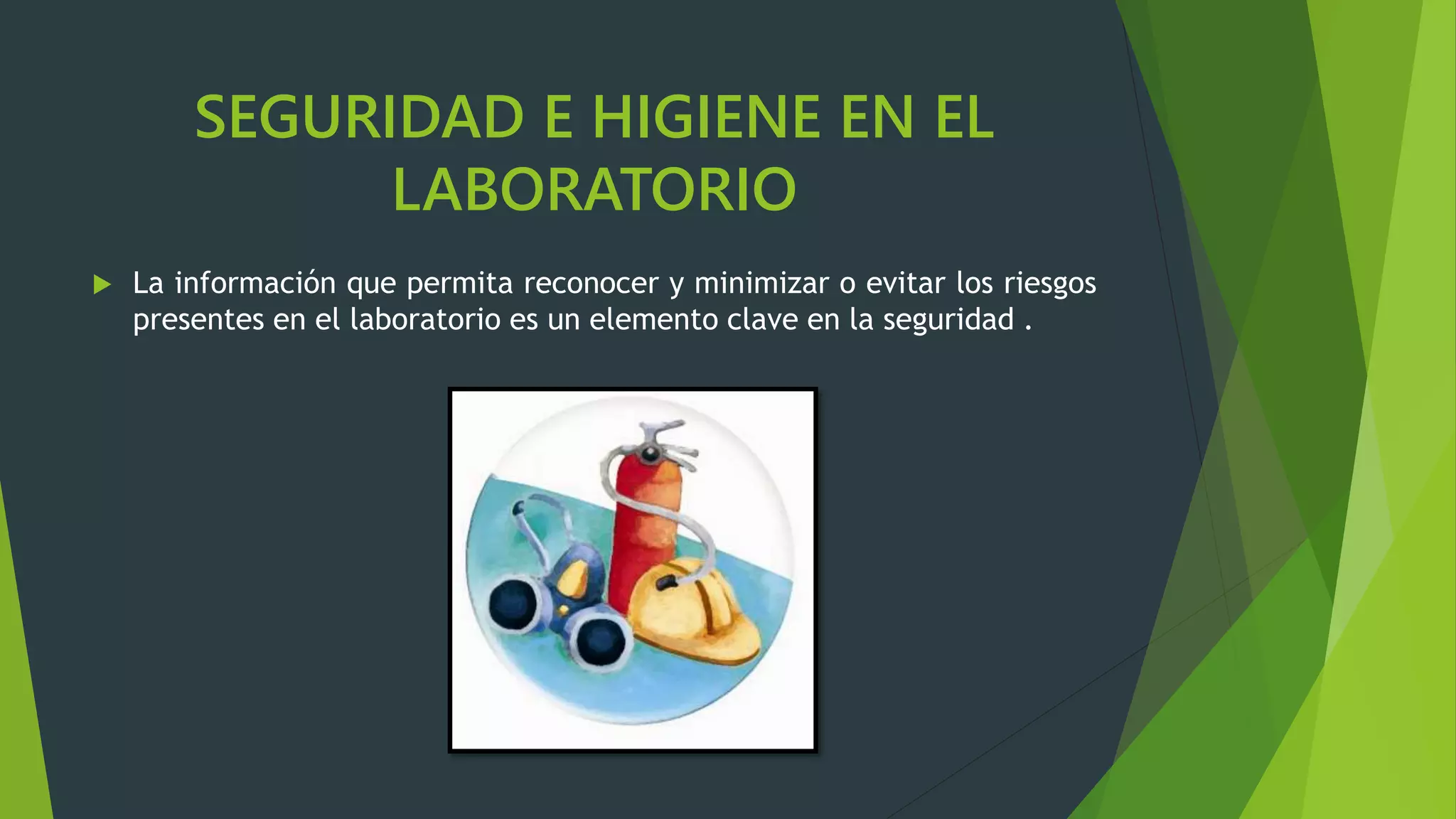 SEGURIDAD E HIGIENE EN EL LABORATORIO

La información que permita reconocer y minimizar o evitar los riesgos presentes en el laboratorio es un elemento clave en la seguridad .